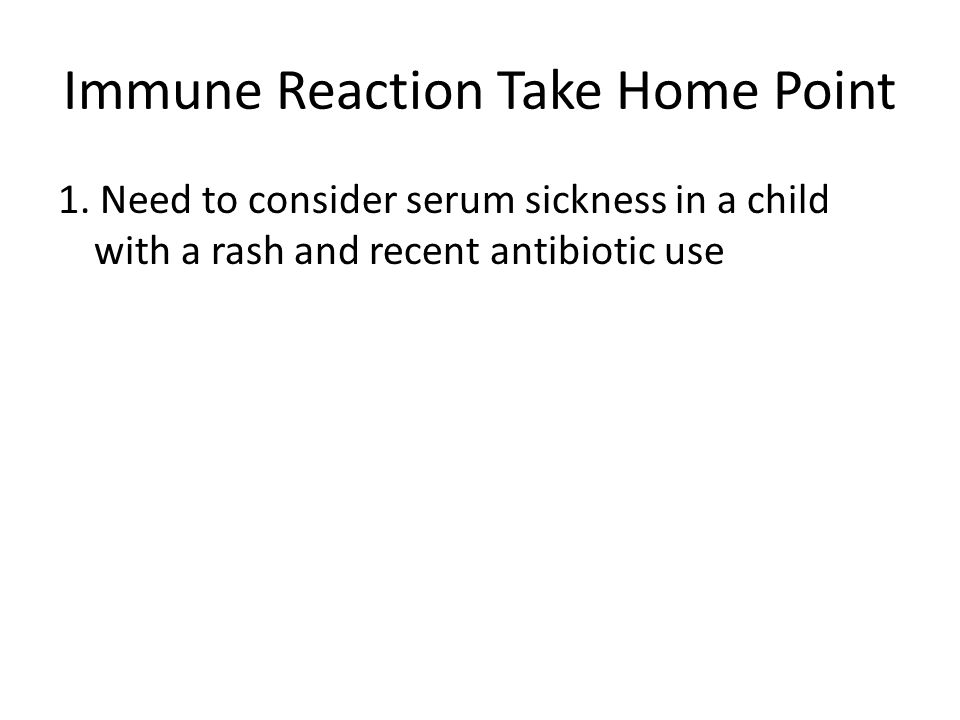 Immune Reaction Take Home Point

1. Need to consider serum sickness in a child with a rash and recent antibiotic use